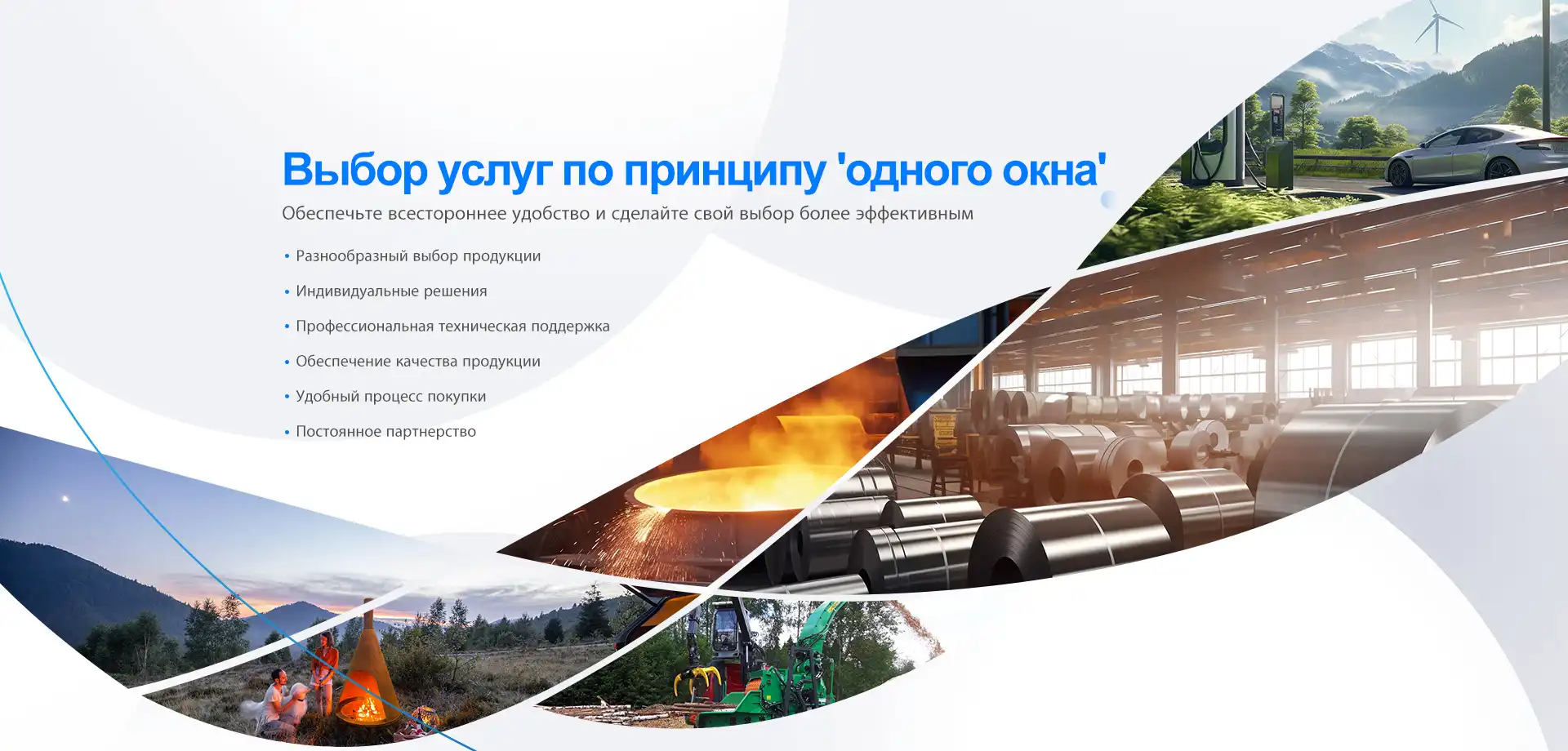 Выбор услуг по принципу 'одного окна'

Обеспечьте всестороннее удобство и сделайте свой выбор более эффективным

• Разнообразный выбор продукции
• Индивидуальные решения
• Профессиональная техническая поддержка
• Обеспечение качества продукции
• Удобный процесс покупки
• Постоянное партнерство